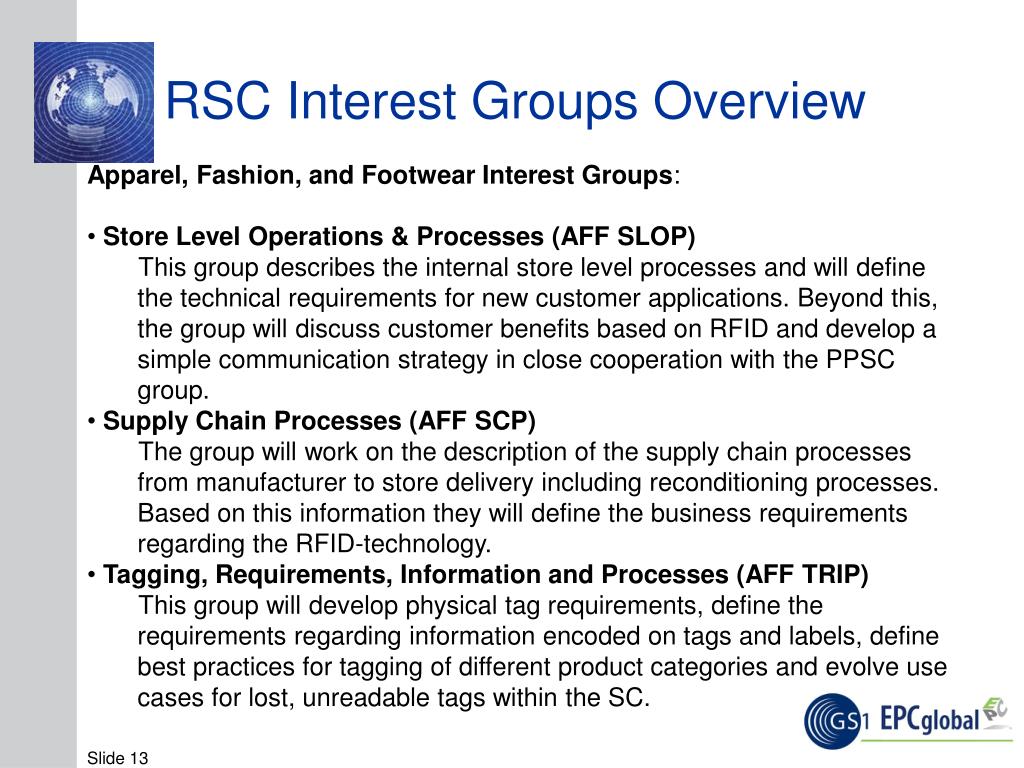 RSC Interest Groups Overview

Apparel, Fashion, and Footwear Interest Groups:

• Store Level Operations & Processes (AFF SLOP)
This group describes the internal store level processes and will define the technical requirements for new customer applications. Beyond this, the group will discuss customer benefits based on RFID and develop a simple communication strategy in close cooperation with the PPSC group.

• Supply Chain Processes (AFF SCP)
The group will work on the description of the supply chain processes from manufacturer to store delivery including reconditioning processes. Based on this information they will define the business requirements regarding the RFID-technology.

• Tagging, Requirements, Information and Processes (AFF TRIP)
This group will develop physical tag requirements, define the requirements regarding information encoded on tags and labels, define best practices for tagging of different product categories and evolve use cases for lost, unreadable tags within the SC.

GS1 EPCglobal

Slide 13